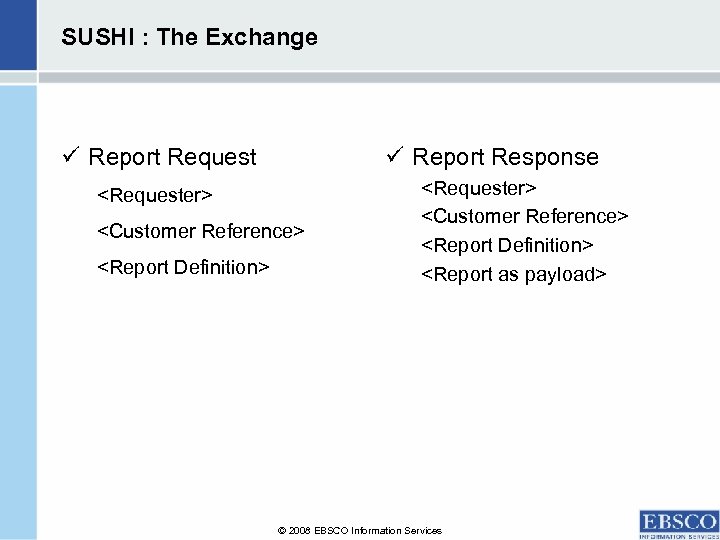 SUSHI : The Exchange

✓ Report Request

<Requester>

<Customer Reference>

<Report Definition>

✓ Report Response

<Requester>

<Customer Reference>

<Report Definition>

<Report as payload>

© 2008 EBSCO Information Services

EBSCO
INFORMATION SERVICES